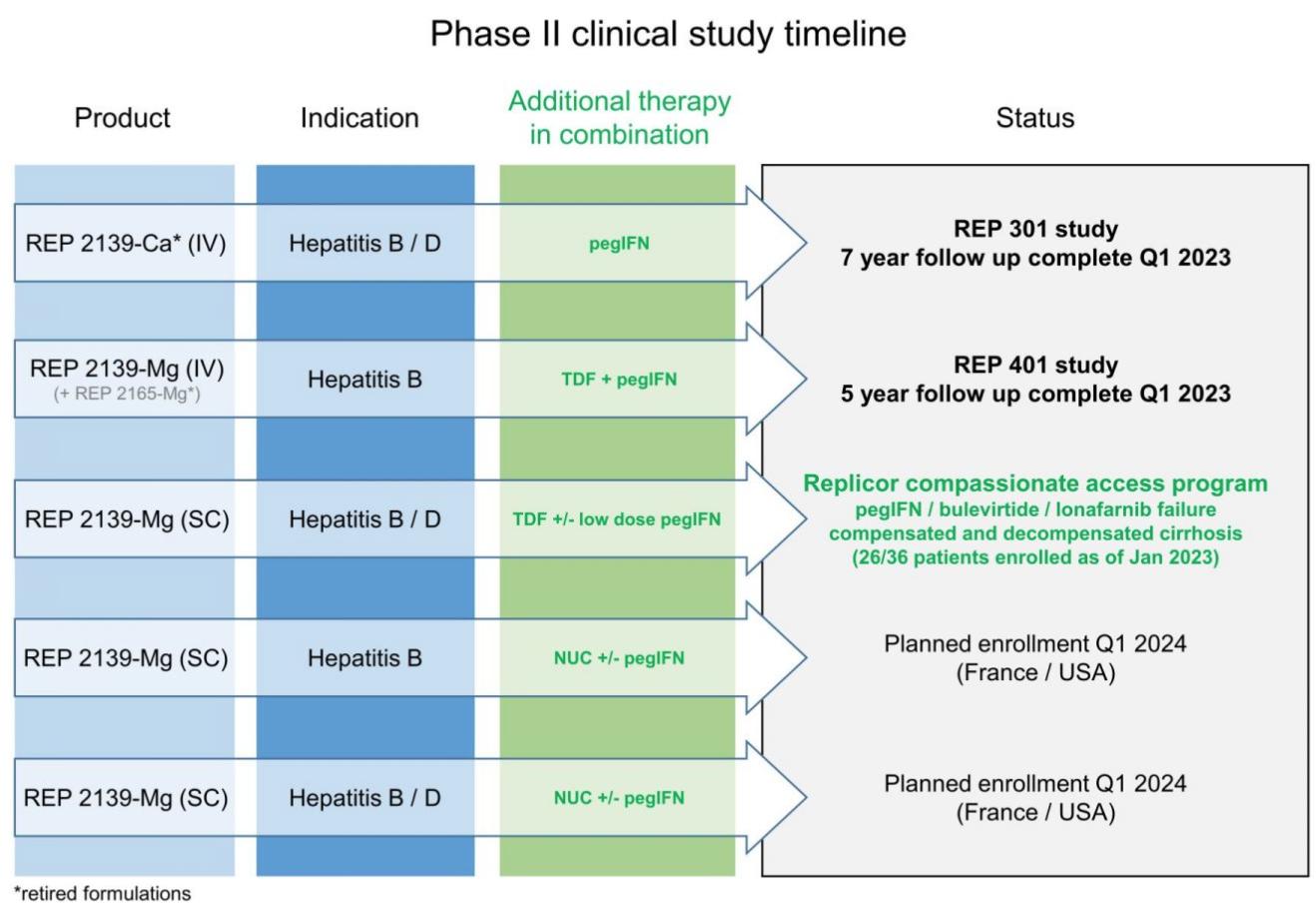 Phase II clinical study timeline

| Product | Indication | Additional therapy in combination | Status |
|---|---|---|---|
| REP 2139-Ca* (IV) | Hepatitis B / D | pegIFN | REP 301 study 7 year follow up complete Q1 2023 |
| REP 2139-Mg (IV) (+ REP 2165-Mg*) | Hepatitis B | TDF + pegIFN | REP 401 study 5 year follow up complete Q1 2023 |
| REP 2139-Mg (SC) | Hepatitis B / D | TDF +/- low dose pegIFN | Replicor compassionate access program pegIFN / bulevirtide / lonafarnib failure compensated and decompensated cirrhosis (26/36 patients enrolled as of Jan 2023) |
| REP 2139-Mg (SC) | Hepatitis B | NUC +/- pegIFN | Planned enrollment Q1 2024 (France / USA) |
| REP 2139-Mg (SC) | Hepatitis B / D | NUC +/- pegIFN | Planned enrollment Q1 2024 (France / USA) |

*retired formulations